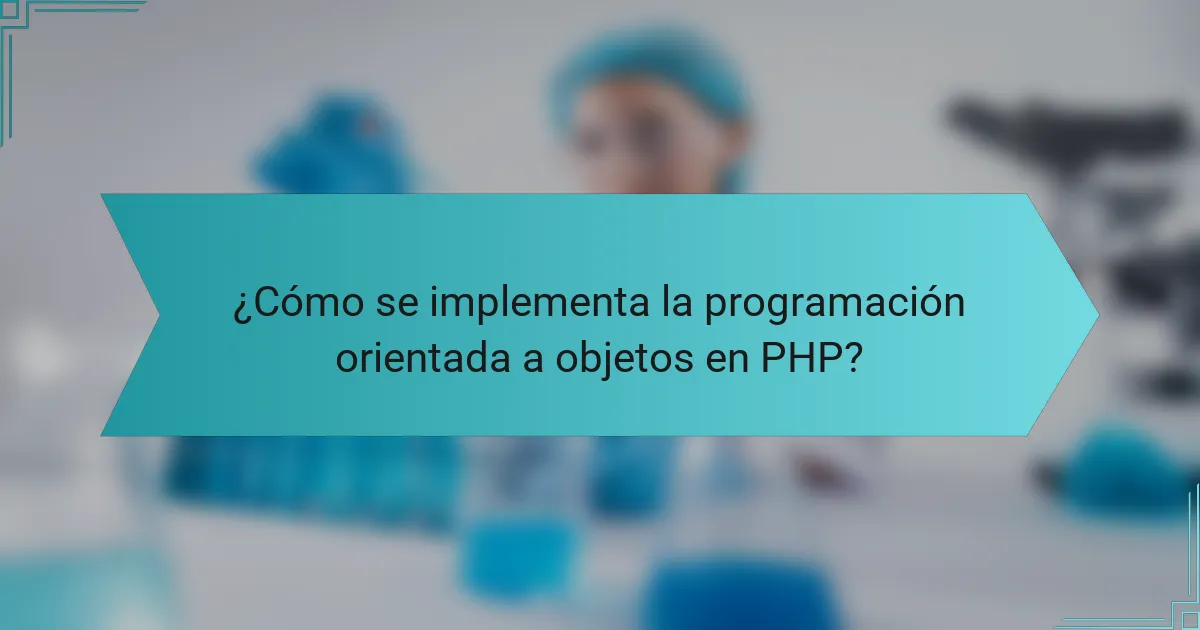 ¿Cómo se implementa la programación orientada a objetos en PHP?